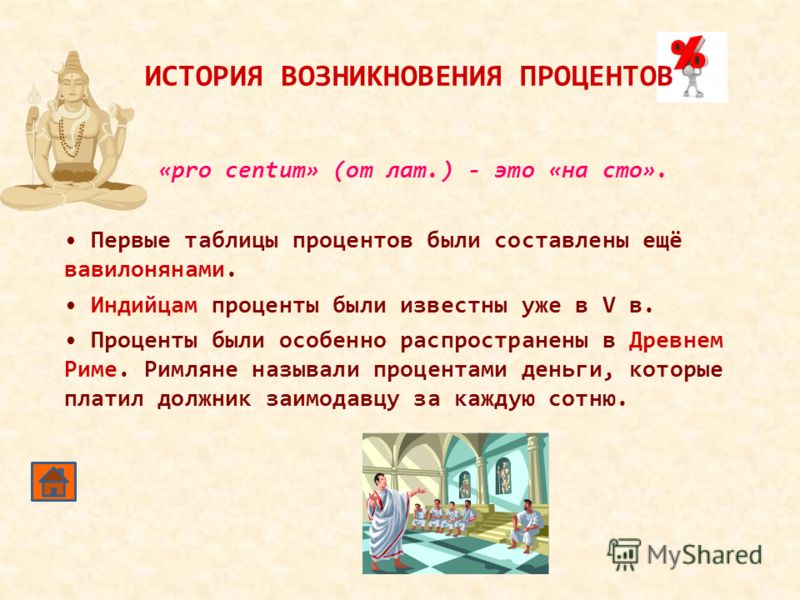 ИСТОРИЯ ВОЗНИКНОВЕНИЯ ПРОЦЕНТОВ

%

«pro centum» (от лат.) - это «на сто».

• Первые таблицы процентов были составлены ещё вавилонянами.

• Индийцам проценты были известны уже в V в.

• Проценты были особенно распространены в Древнем Риме. Римляне называли процентами деньги, которые платил должник заимодавцу за каждую сотню.

MyShared